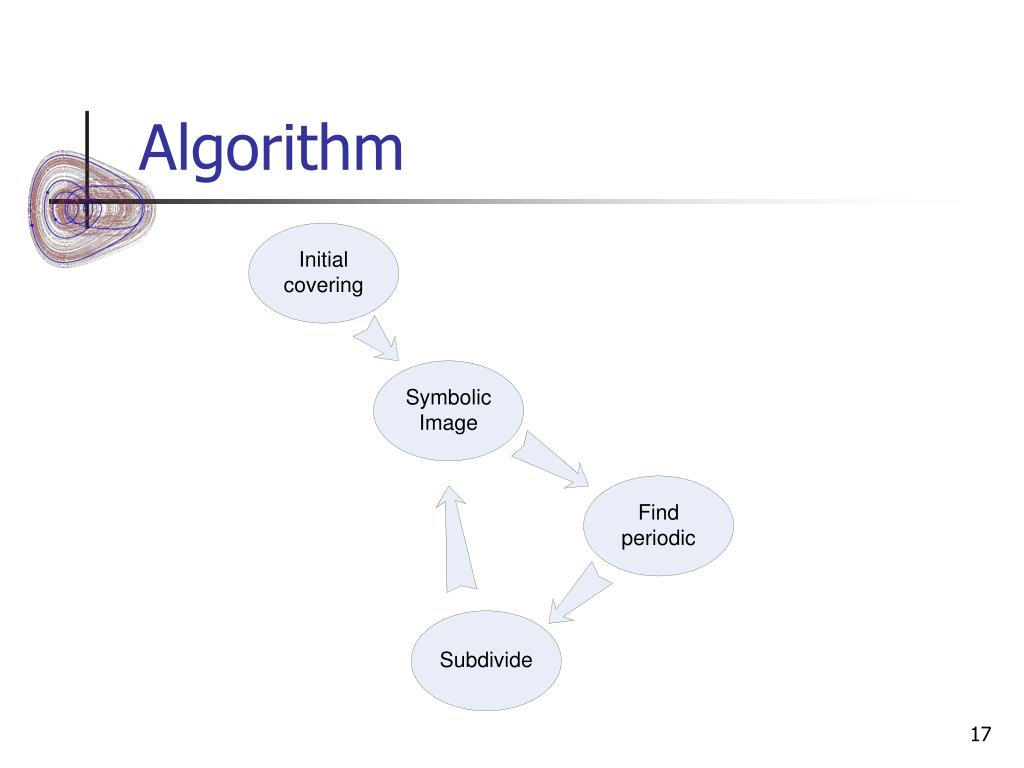 Algorithm

Initial covering

Symbolic Image

Find periodic

Subdivide

17